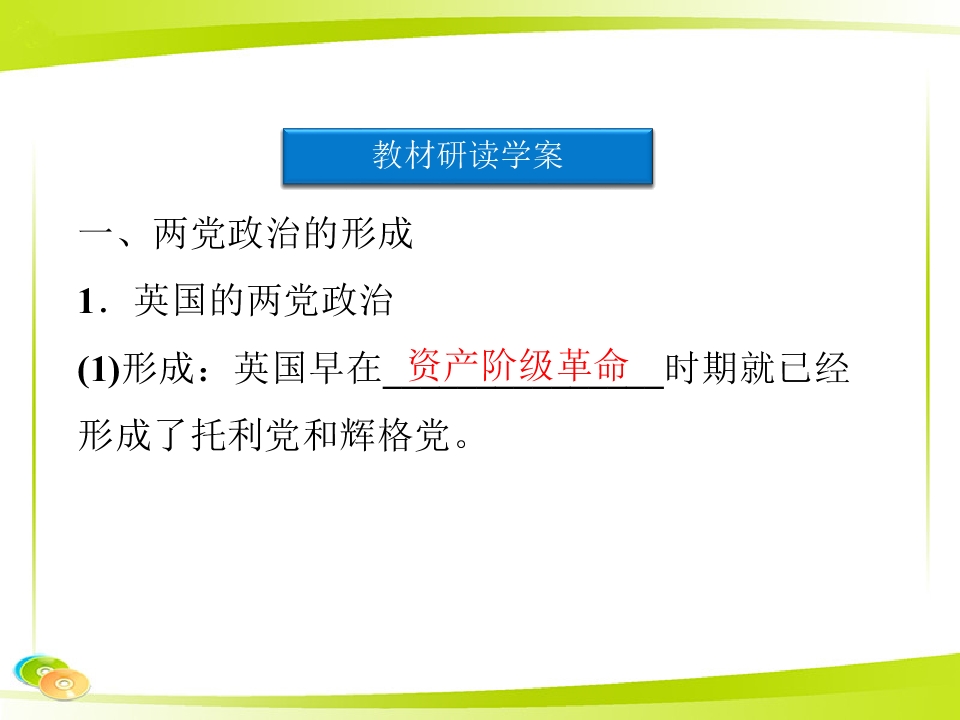 教材研读学案

一、两党政治的形成

1．英国的两党政治

(1)形成：英国早在资产阶级革命时期就已经形成了托利党和辉格党。